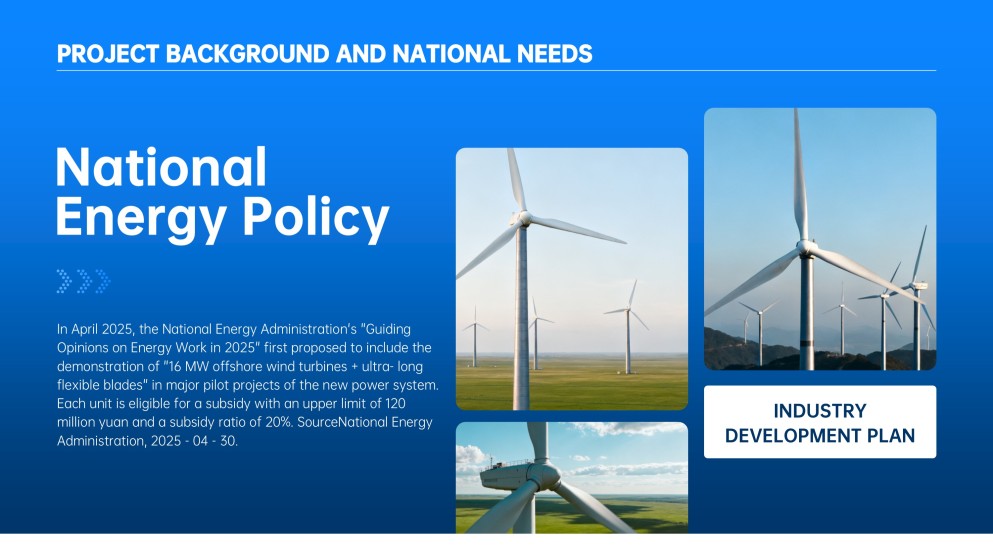 PROJECT BACKGROUND AND NATIONAL NEEDS

National Energy Policy

In April 2025, the National Energy Administration's "Guiding Opinions on Energy Work in 2025" first proposed to include the demonstration of "16 MW offshore wind turbines + ultra- long flexible blades" in major pilot projects of the new power system. Each unit is eligible for a subsidy with an upper limit of 120 million yuan and a subsidy ratio of 20%. SourceNational Energy Administration, 2025 - 04 - 30.

INDUSTRY DEVELOPMENT PLAN